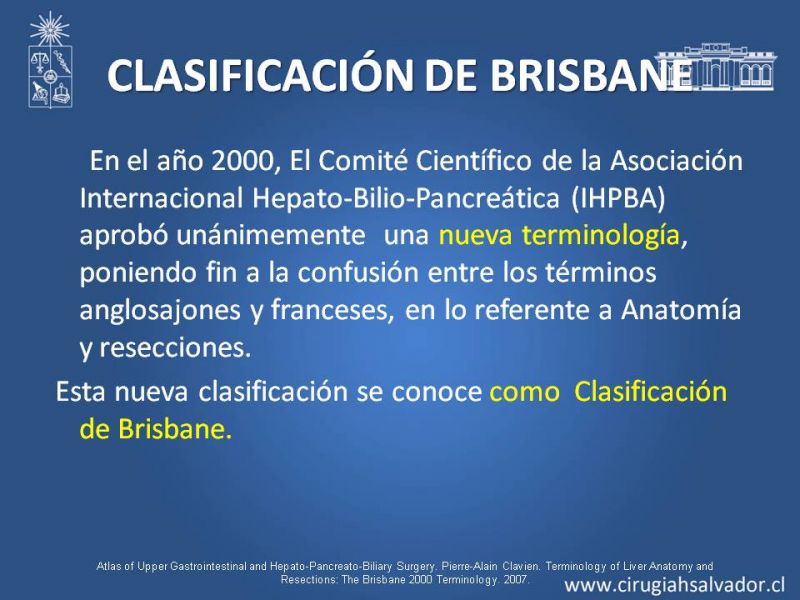 CLASIFICACIÓN DE BRISBANE

En el año 2000, El Comité Científico de la Asociación Internacional Hepato-Bilio-Pancreática (IHPBA) aprobó unánimemente una nueva terminología, poniendo fin a la confusión entre los términos anglosajones y franceses, en lo referente a Anatomía y resecciones.

Esta nueva clasificación se conoce como Clasificación de Brisbane.

Atlas of Upper Gastrointestinal and Hepato-Pancreato-Biliary Surgery. Pierre-Alain Clavien. Terminology of Liver Anatomy and Resections: The Brisbane 2000 Terminology. 2007.

www.cirugiahsalvador.cl